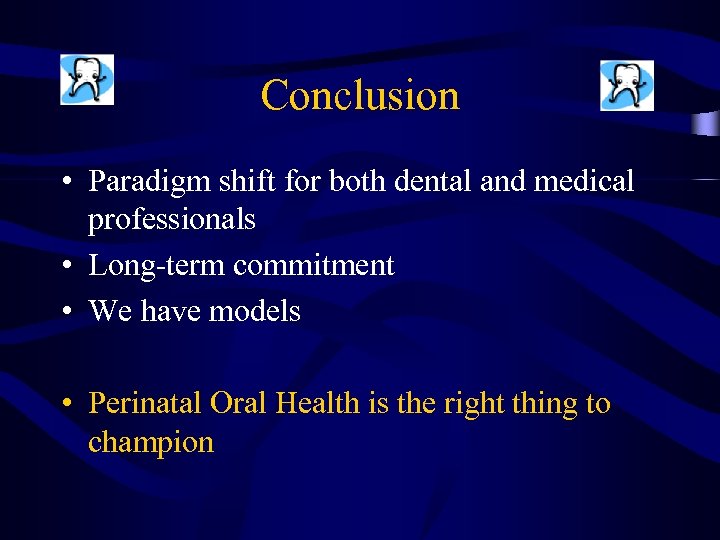 Conclusion

• Paradigm shift for both dental and medical professionals
• Long-term commitment
• We have models

• Perinatal Oral Health is the right thing to champion